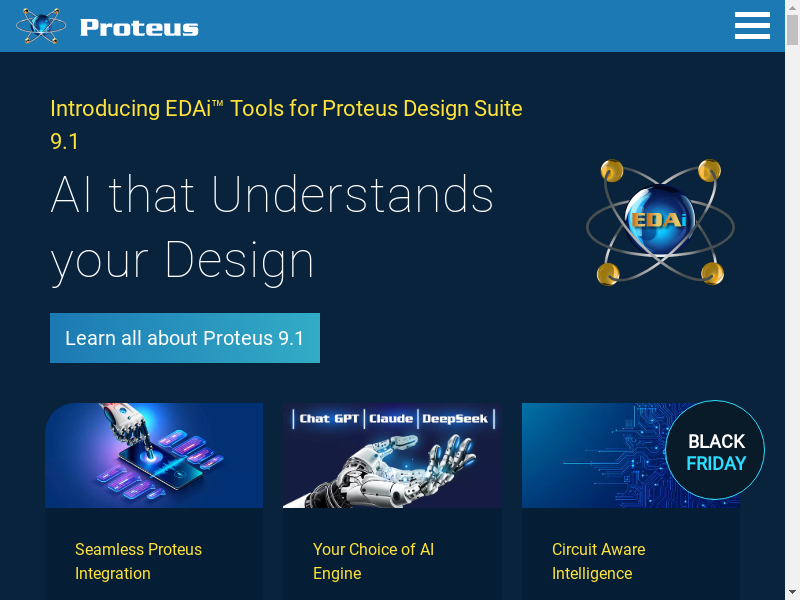 Proteus

Introducing EDAi™ Tools for Proteus Design Suite 9.1

AI that Understands your Design

EDAi

Learn all about Proteus 9.1

Chat GPT | Claude | DeepSeek

BLACK FRIDAY

Seamless Proteus Integration

Your Choice of AI Engine

Circuit Aware Intelligence